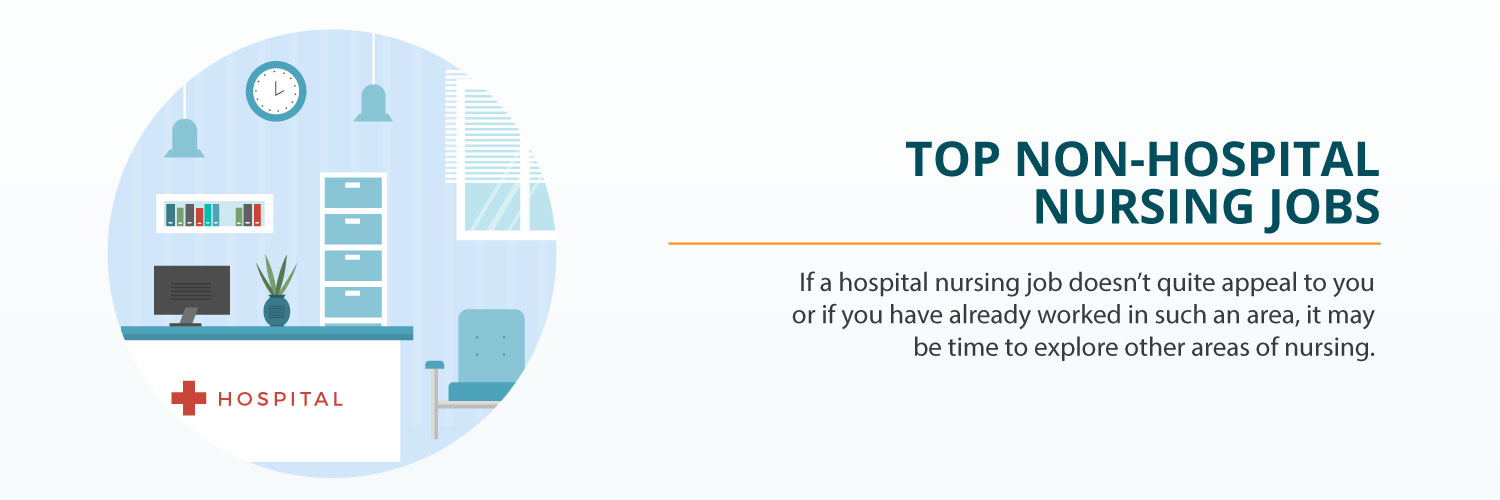 HOSPITAL

TOP NON-HOSPITAL NURSING JOBS

If a hospital nursing job doesn't quite appeal to you or if you have already worked in such an area, it may be time to explore other areas of nursing.